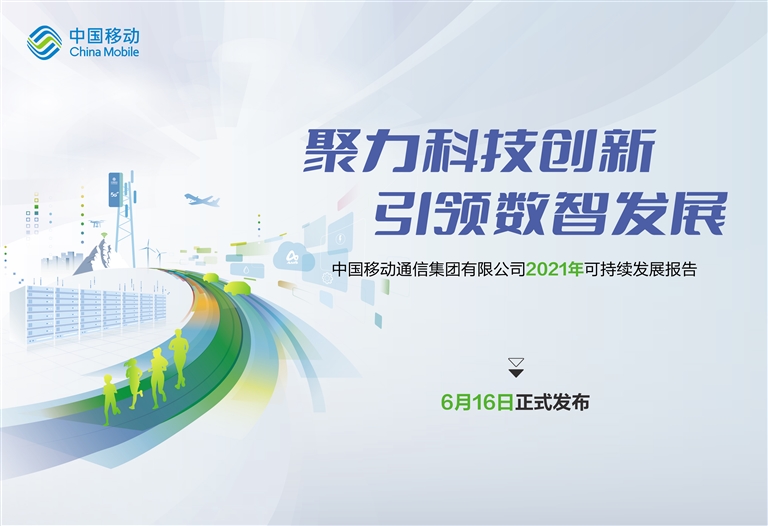 中国移动
China Mobile

聚力科技创新
引领数智发展

中国移动通信集团有限公司2021年可持续发展报告

6月16日正式发布